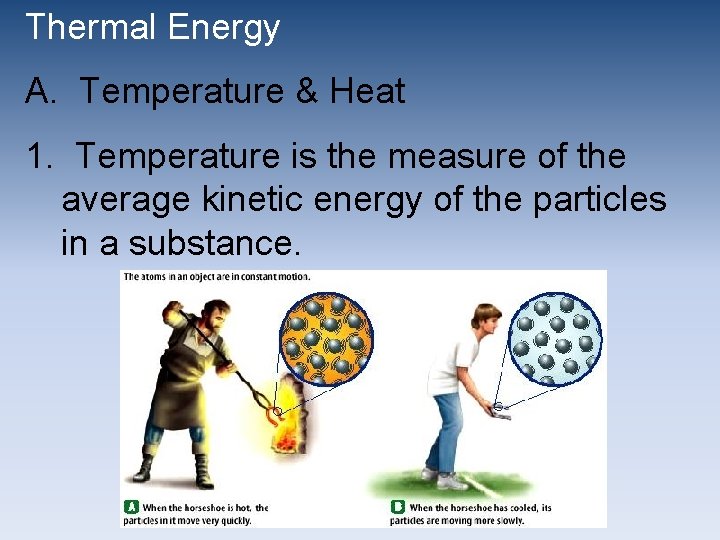 Thermal Energy

A. Temperature & Heat

1. Temperature is the measure of the average kinetic energy of the particles in a substance.

The atoms in an object are in constant motion.

A When the horseshoe is hot, the particles in it move very quickly.

B When the horseshoe has cooled, its particles are moving more slowly.